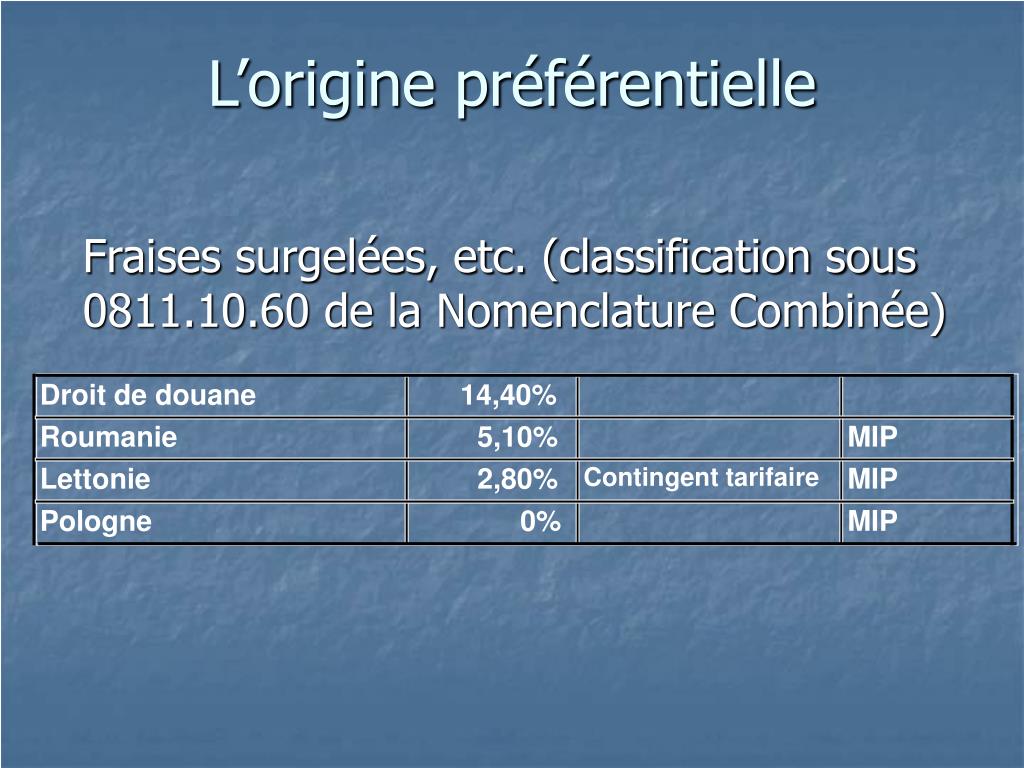 L’origine préférentielle

Fraises surgelées, etc. (classification sous 0811.10.60 de la Nomenclature Combinée)

| Droit de douane | 14,40% | | |
|---|---|---|---|
| Roumanie | 5,10% | | MIP |
| Lettonie | 2,80% | Contingent tarifaire | MIP |
| Pologne | 0% | | MIP |